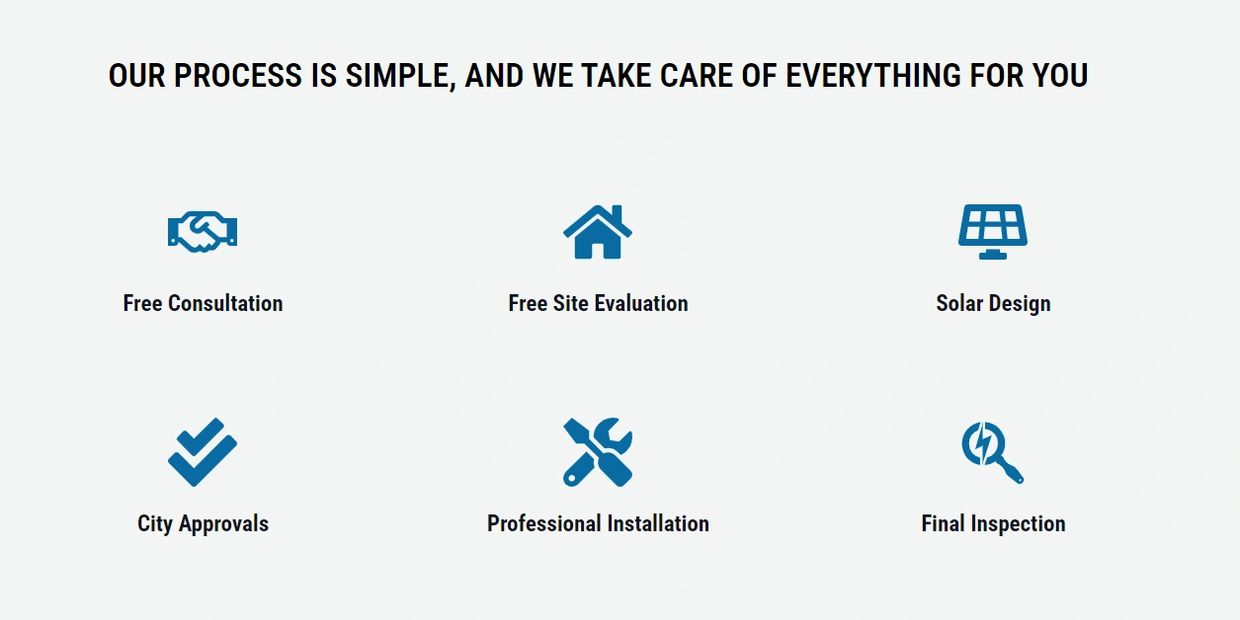 OUR PROCESS IS SIMPLE, AND WE TAKE CARE OF EVERYTHING FOR YOU

Free Consultation

Free Site Evaluation

Solar Design

City Approvals

Professional Installation

Final Inspection